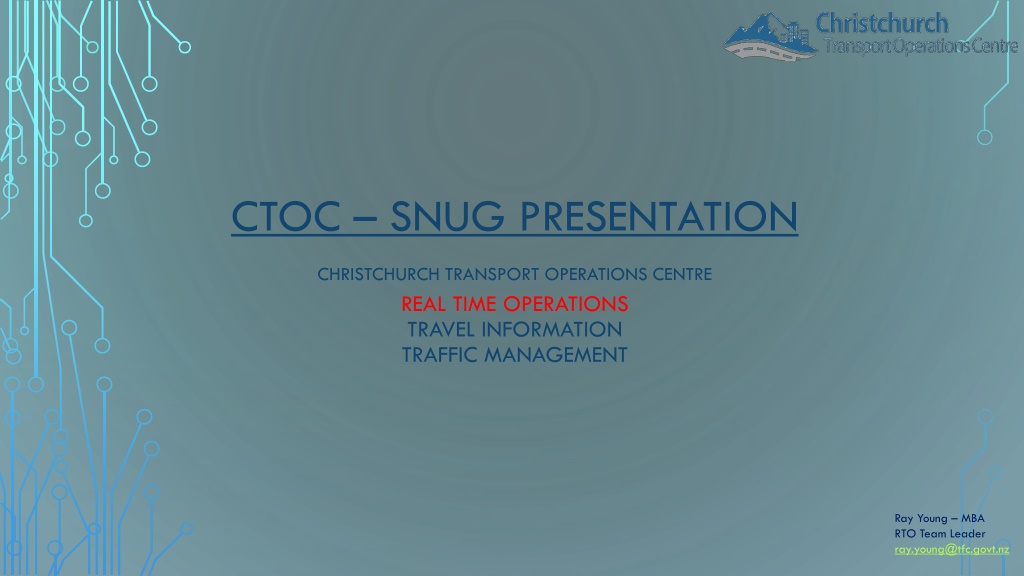 Christchurch
Transport Operations Centre

CTOC – SNUG PRESENTATION

CHRISTCHURCH TRANSPORT OPERATIONS CENTRE

REAL TIME OPERATIONS
TRAVEL INFORMATION
TRAFFIC MANAGEMENT

Ray Young – MBA
RTO Team Leader
ray.young@tfc.govt.nz